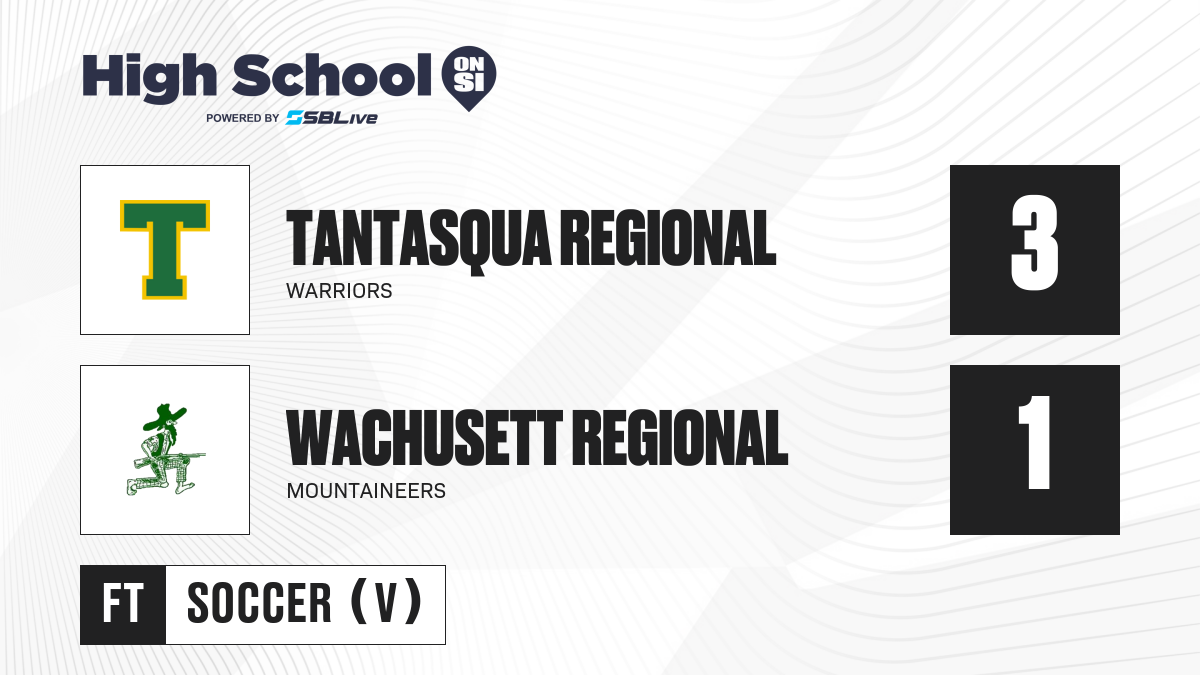 High School ON SI
POWERED BY SBLive

T

TANTASQUA REGIONAL
WARRIORS

3

WACHUSETT REGIONAL
MOUNTAINEERS

1

FT
SOCCER (V)